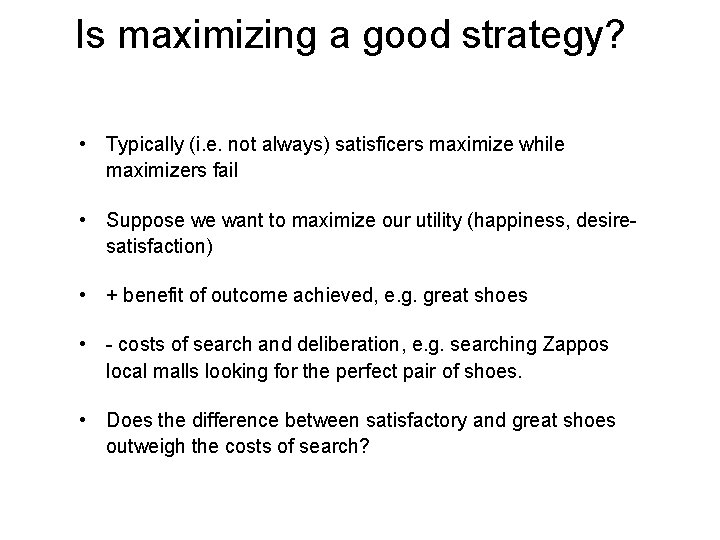 Is maximizing a good strategy?

• Typically (i.e. not always) satisficers maximize while maximizers fail

• Suppose we want to maximize our utility (happiness, desire-satisfaction)

• + benefit of outcome achieved, e.g. great shoes

• - costs of search and deliberation, e.g. searching Zappos local malls looking for the perfect pair of shoes.

• Does the difference between satisfactory and great shoes outweigh the costs of search?